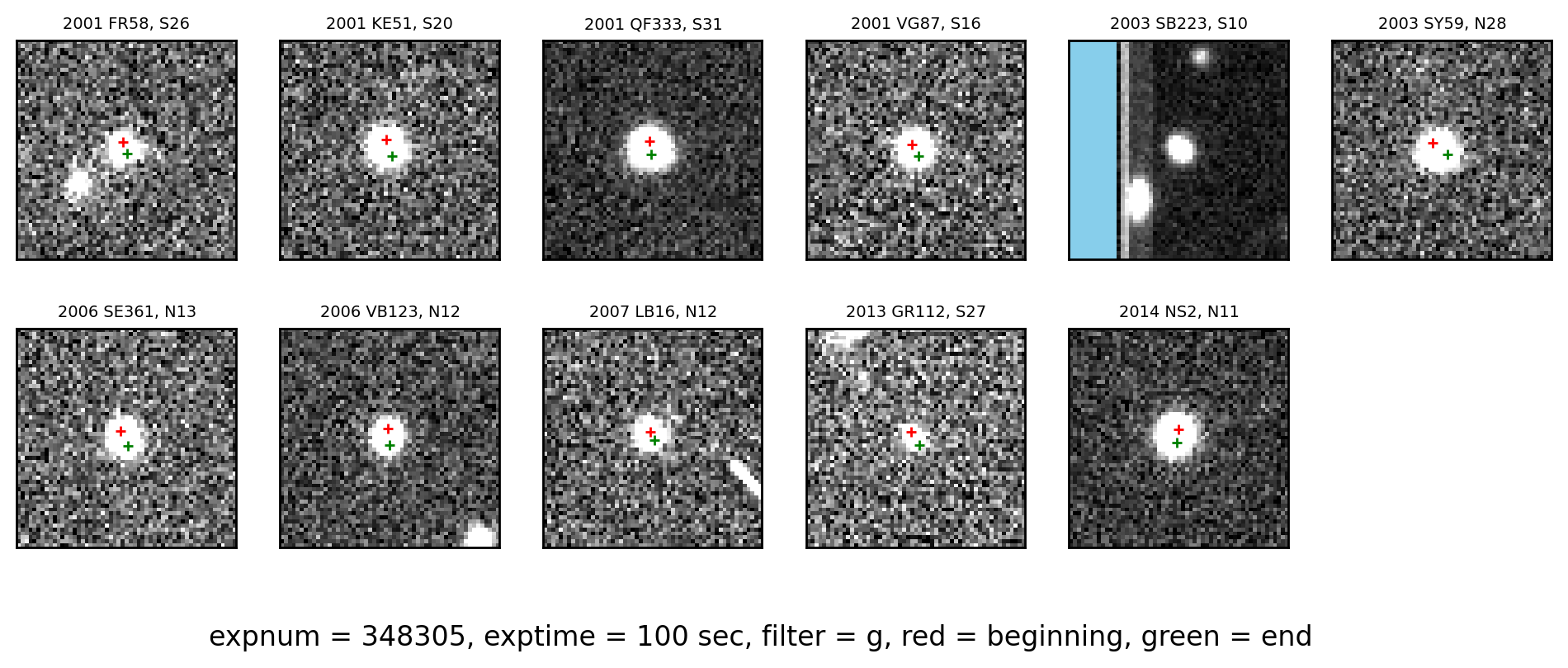 2001 FR58, S26

2001 KE51, S20

2001 QF333, S31

2001 VG87, S16

2003 SB223, S10

2003 SY59, N28

2006 SE361, N13

2006 VB123, N12

2007 LB16, N12

2013 GR112, S27

2014 NS2, N11

expnum = 348305, exptime = 100 sec, filter = g, red = beginning, green = end